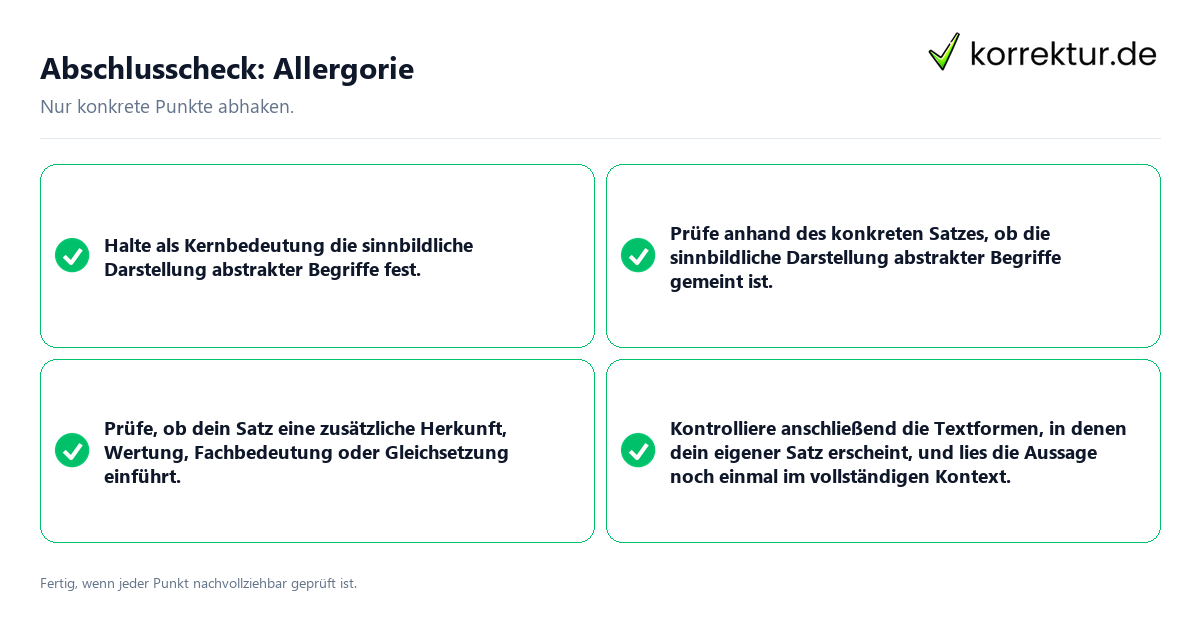 Abschlusscheck: Allergorie

korrektur.de

Nur konkrete Punkte abhaken.

Halte als Kernbedeutung die sinnbildliche Darstellung abstrakter Begriffe fest.

Prüfe anhand des konkreten Satzes, ob die sinnbildliche Darstellung abstrakter Begriffe gemeint ist.

Prüfe, ob dein Satz eine zusätzliche Herkunft, Wertung, Fachbedeutung oder Gleichsetzung einführt.

Kontrolliere anschließend die Textformen, in denen dein eigener Satz erscheint, und lies die Aussage noch einmal im vollständigen Kontext.

Fertig, wenn jeder Punkt nachvollziehbar geprüft ist.